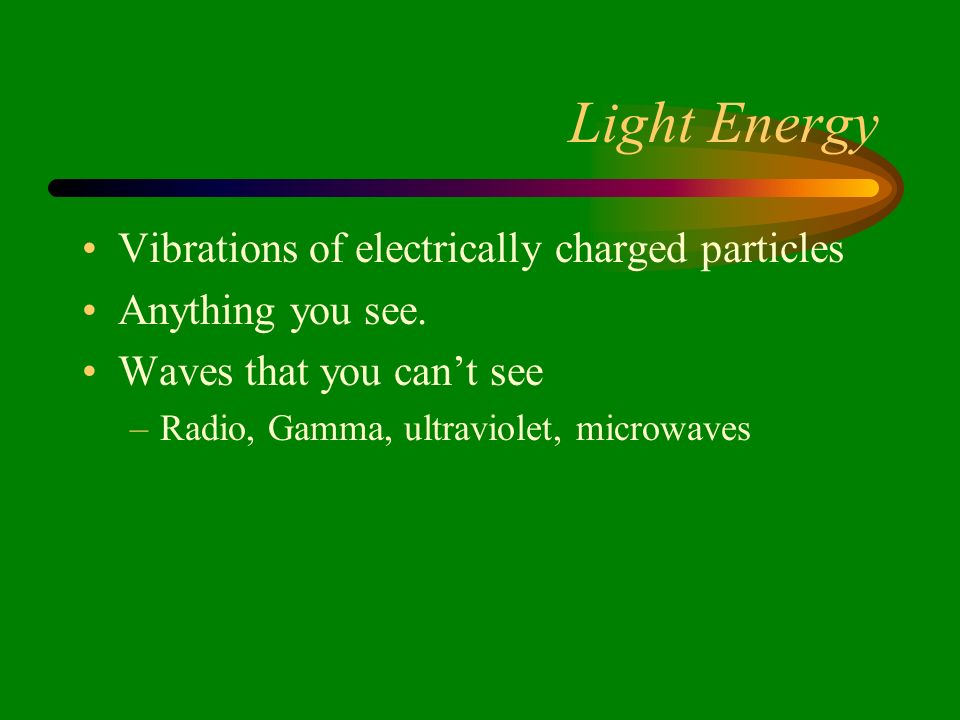 Light Energy

• Vibrations of electrically charged particles
• Anything you see.
• Waves that you can’t see
– Radio, Gamma, ultraviolet, microwaves